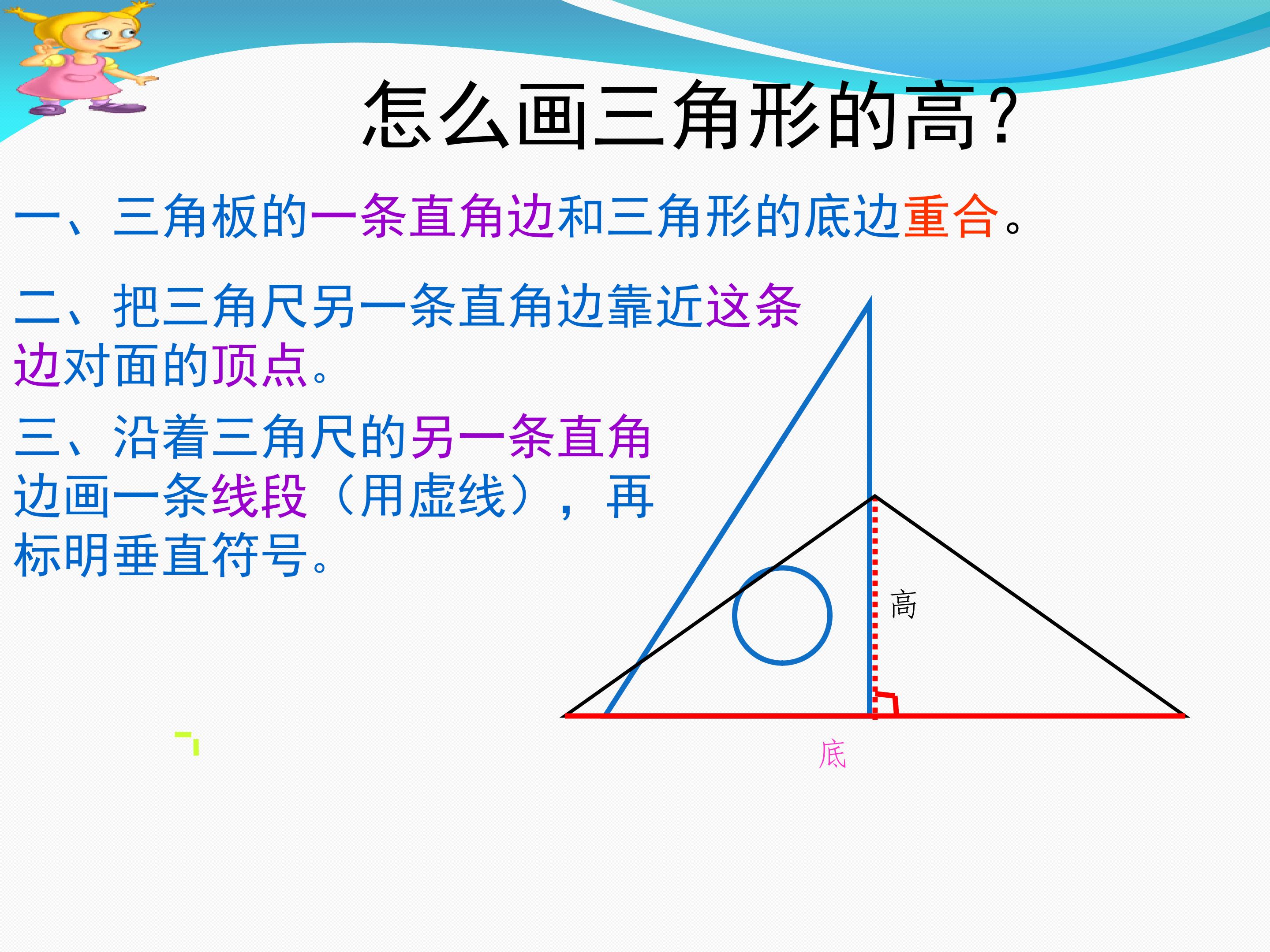 怎么画三角形的高?

一、三角板的一条直角边和三角形的底边重合。

二、把三角尺另一条直角边靠近这条边对面的顶点。

三、沿着三角尺的另一条直角边画一条线段（用虚线），再标明垂直符号。

高

底